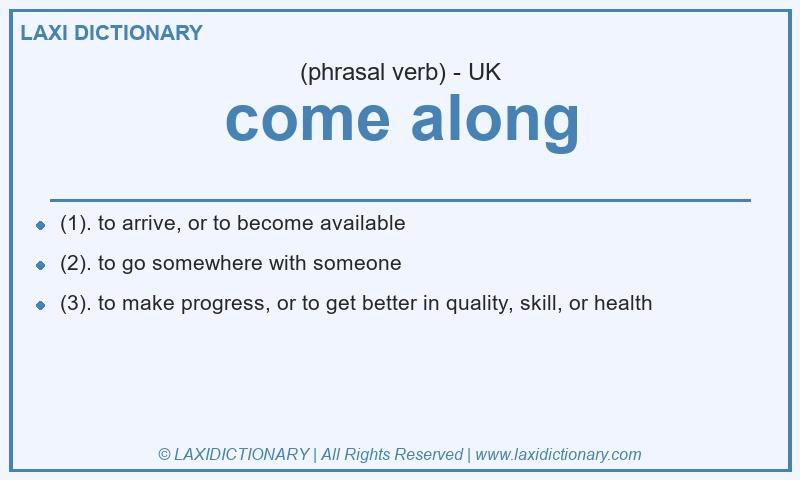 LAXI DICTIONARY

(phrasal verb) - UK

come along

- (1). to arrive, or to become available
- (2). to go somewhere with someone
- (3). to make progress, or to get better in quality, skill, or health

© LAXIDICTIONARY | All Rights Reserved | www.laxidictionary.com